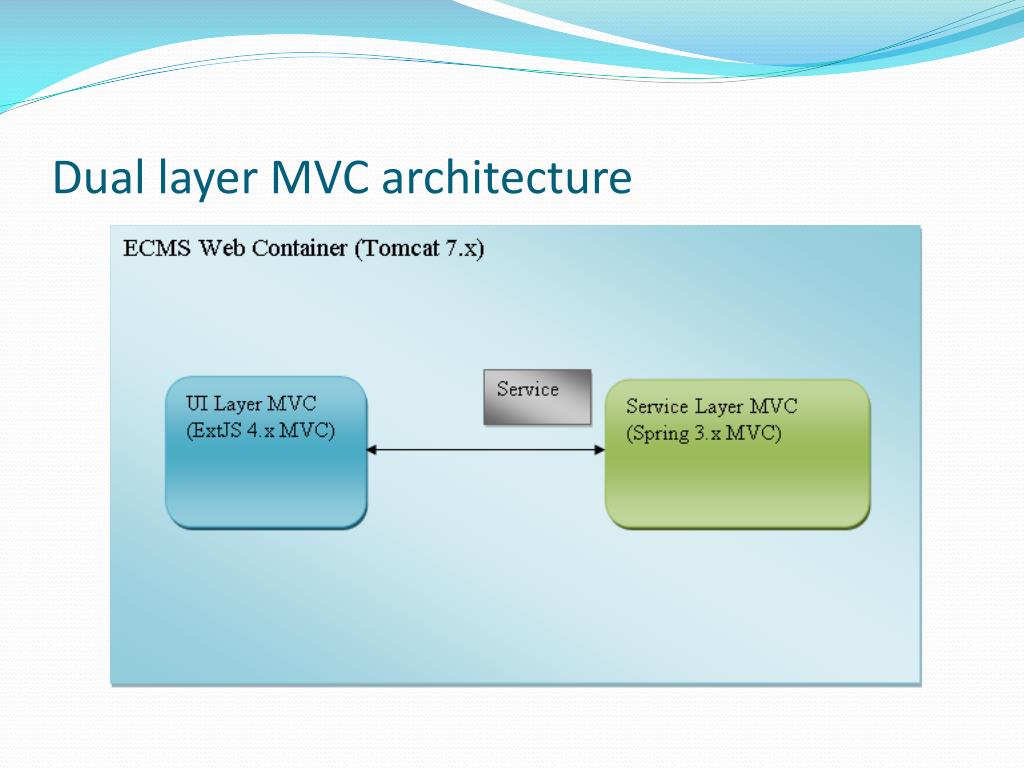 Dual layer MVC architecture

ECMS Web Container (Tomcat 7.x)

UI Layer MVC
(ExtJS 4.x MVC)

Service

Service Layer MVC
(Spring 3.x MVC)